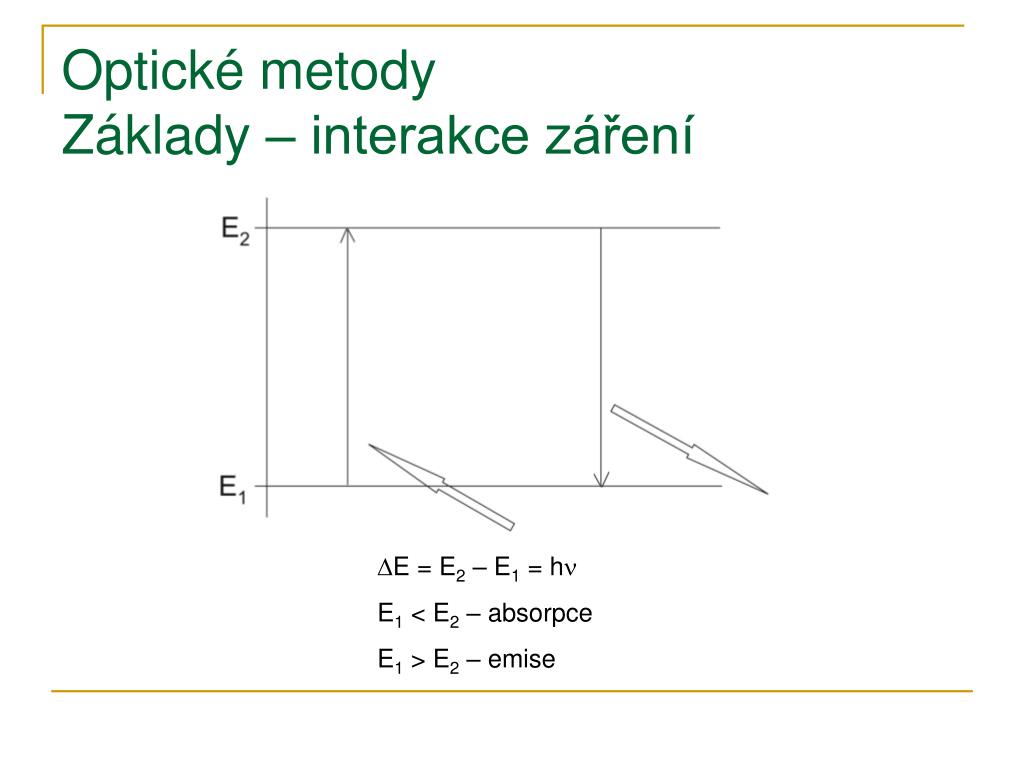 Optické metody
Základy – interakce záření

$E_2$

$E_1$

$\Delta E = E_2 – E_1 = h\nu$

$E_1 < E_2$ – absorpce

$E_1 > E_2$ – emise